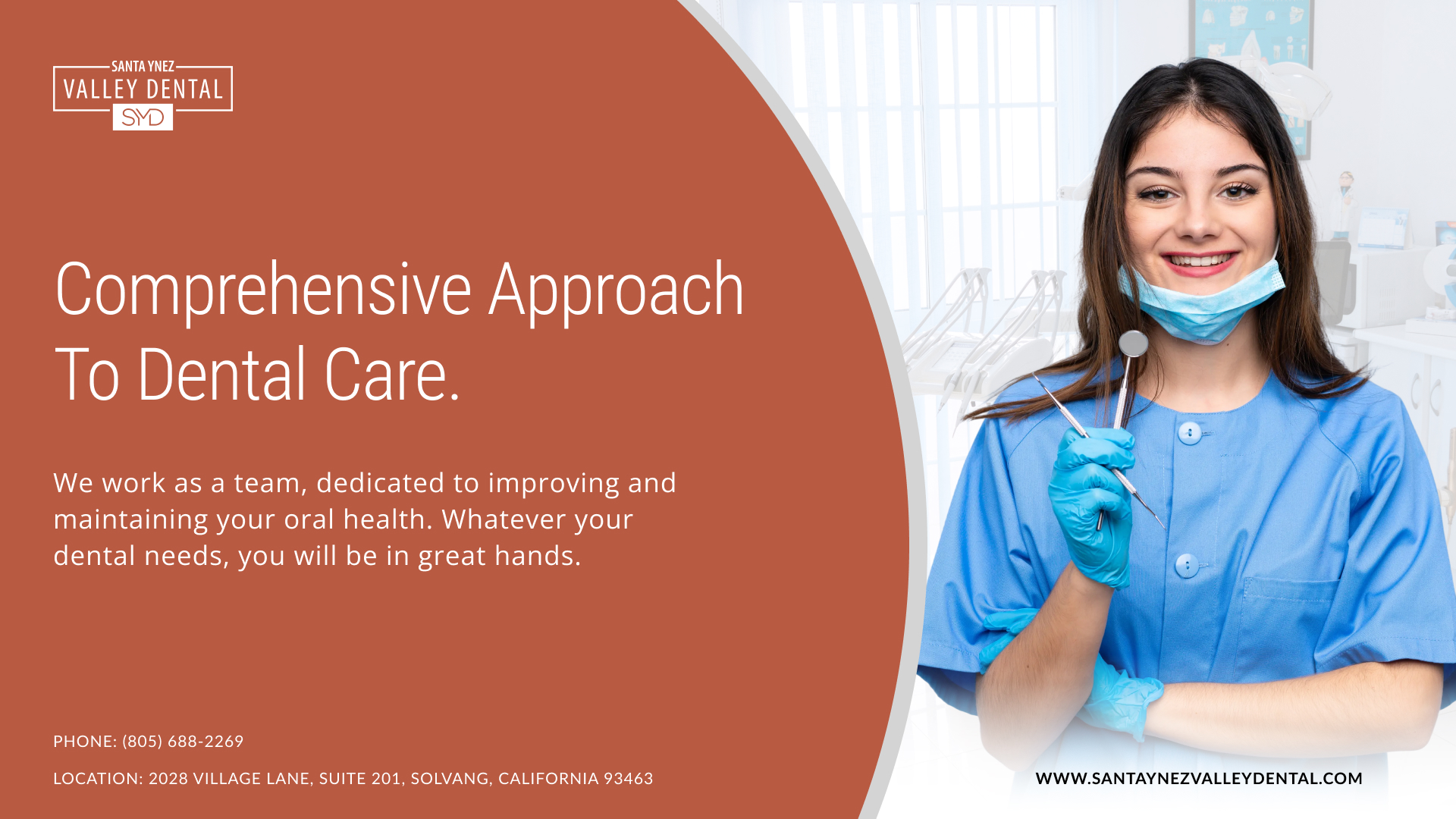 SANTA YNEZ
VALLEY DENTAL
SYD

Comprehensive Approach To Dental Care.

We work as a team, dedicated to improving and maintaining your oral health. Whatever your dental needs, you will be in great hands.

PHONE: (805) 688-2269

LOCATION: 2028 VILLAGE LANE, SUITE 201, SOLVANG, CALIFORNIA 93463

WWW.SANTAYNEZVALLEYDENTAL.COM